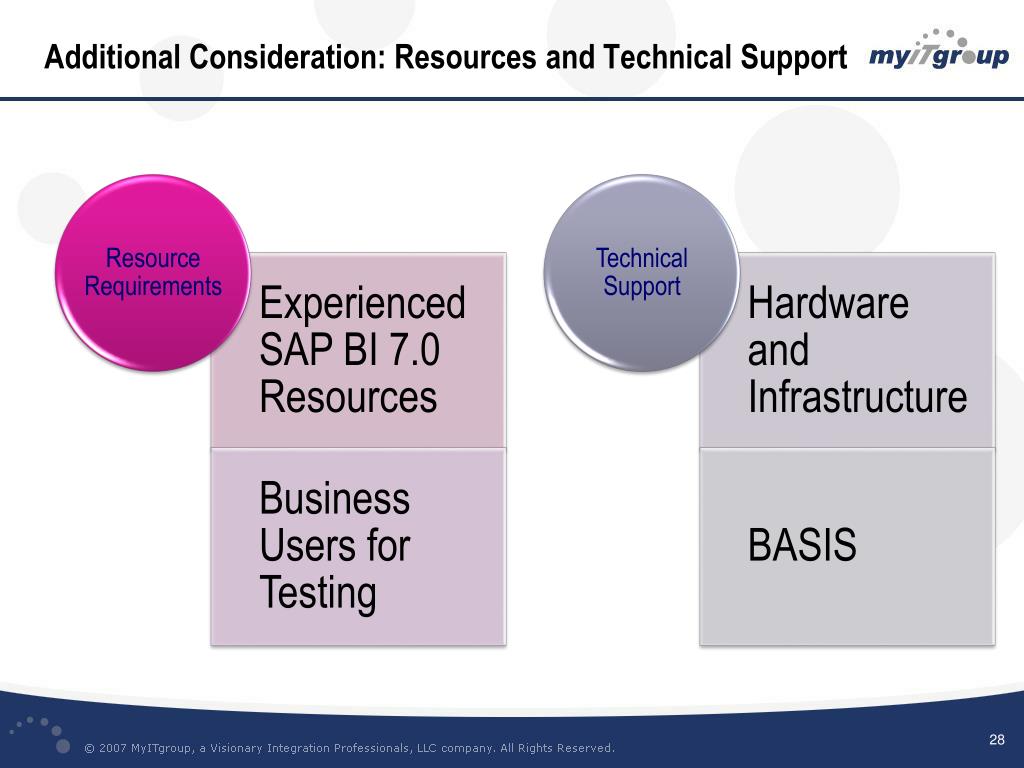 Additional Consideration: Resources and Technical Support

myITgroup

Resource Requirements

Experienced SAP BI 7.0 Resources

Business Users for Testing

Technical Support

Hardware and Infrastructure

BASIS

© 2007 MyITgroup, a Visionary Integration Professionals, LLC company. All Rights Reserved.

28